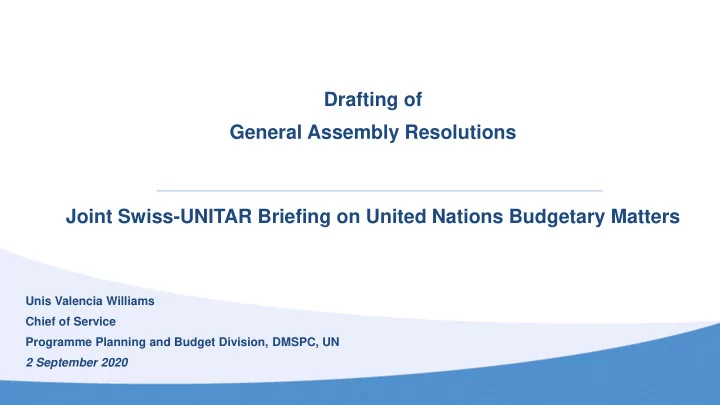 Drafting of
General Assembly Resolutions

Joint Swiss-UNITAR Briefing on United Nations Budgetary Matters

Unis Valencia Williams
Chief of Service
Programme Planning and Budget Division, DMSPC, UN
2 September 2020